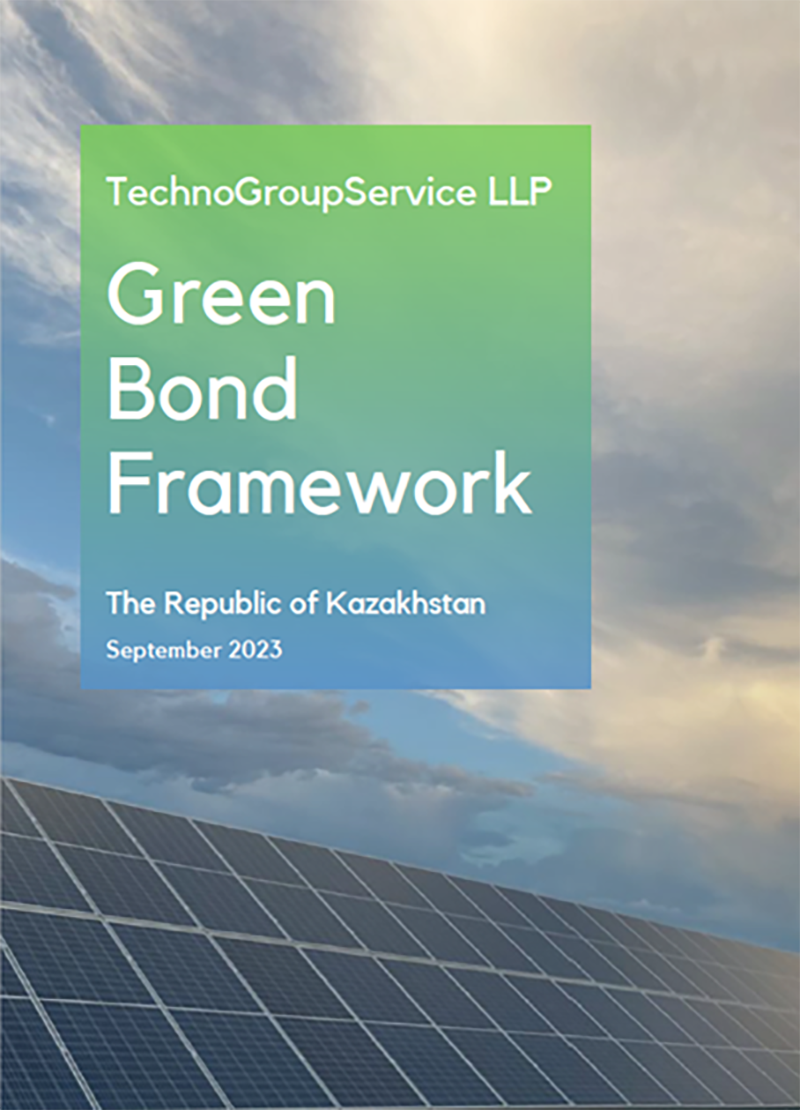 TechnoGroupService LLP

Green Bond Framework

The Republic of Kazakhstan

September 2023